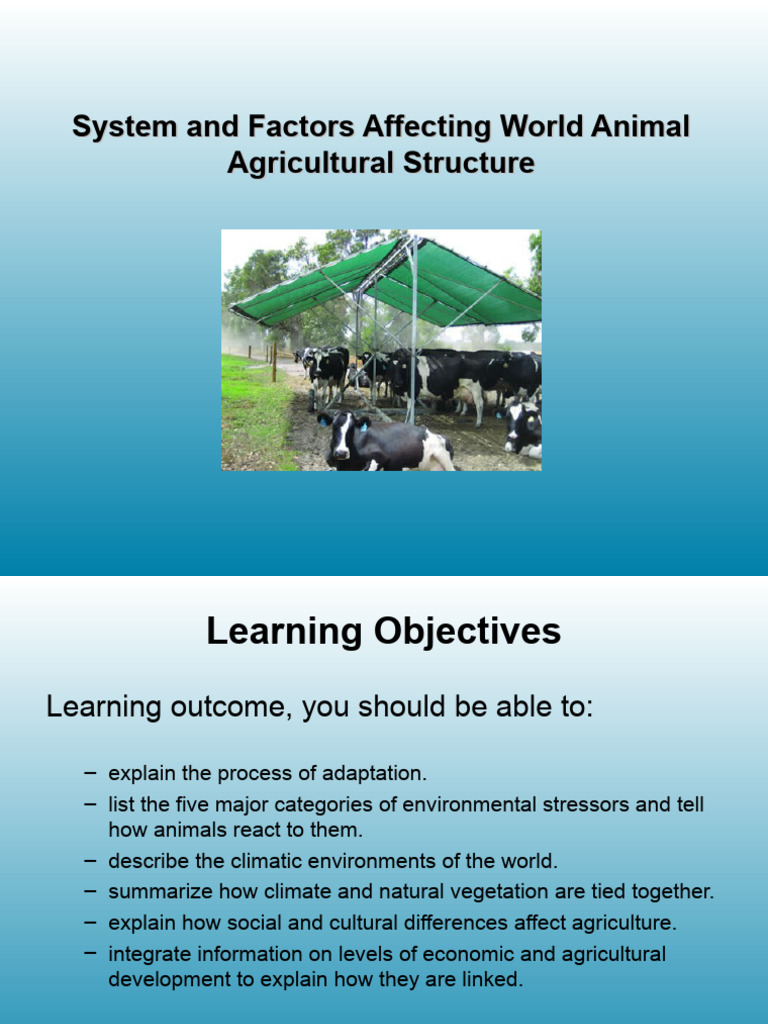 System and Factors Affecting World Animal Agricultural Structure

Learning Objectives

Learning outcome, you should be able to:

– explain the process of adaptation.
– list the five major categories of environmental stressors and tell how animals react to them.
– describe the climatic environments of the world.
– summarize how climate and natural vegetation are tied together.
– explain how social and cultural differences affect agriculture.
– integrate information on levels of economic and agricultural development to explain how they are linked.